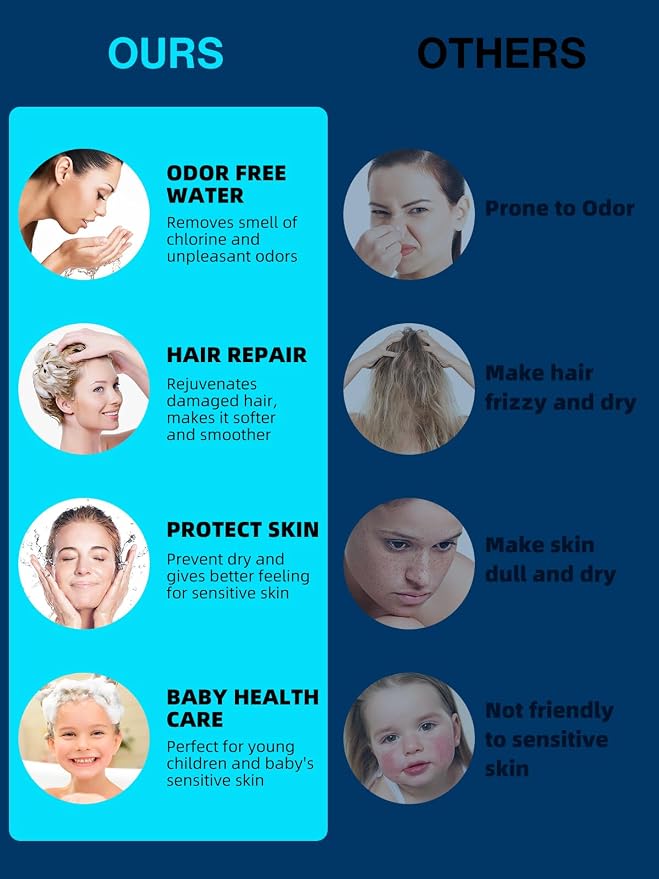 OURS

ODOR FREE WATER

Removes smell of chlorine and unpleasant odors

HAIR REPAIR

Rejuvenates damaged hair, makes it softer and smoother

PROTECT SKIN

Prevent dry and gives better feeling for sensitive skin

BABY HEALTH CARE

Perfect for young children and baby's sensitive skin

OTHERS

Prone to Odor

Make hair frizzy and dry

Make skin dull and dry

Not friendly to sensitive skin